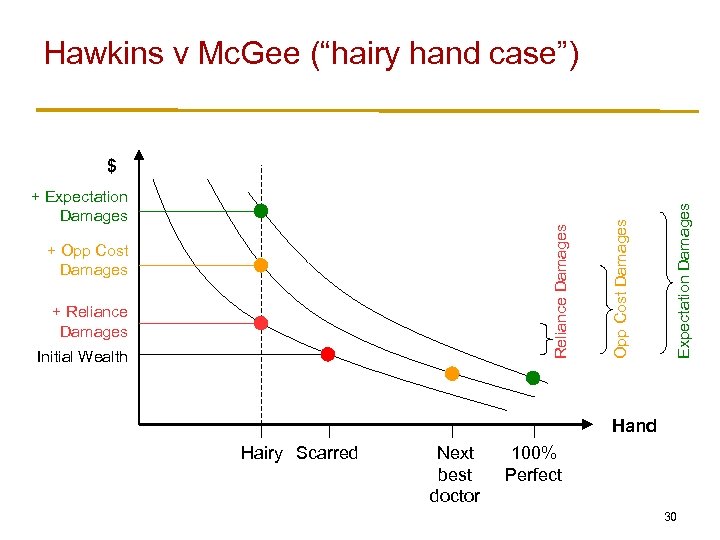 Hawkins v McGee (“hairy hand case”)

$

+ Expectation Damages

+ Opp Cost Damages

+ Reliance Damages

Initial Wealth

Reliance Damages

Opp Cost Damages

Expectation Damages

Hand

Hairy

Scarred

Next best doctor

100% Perfect

30